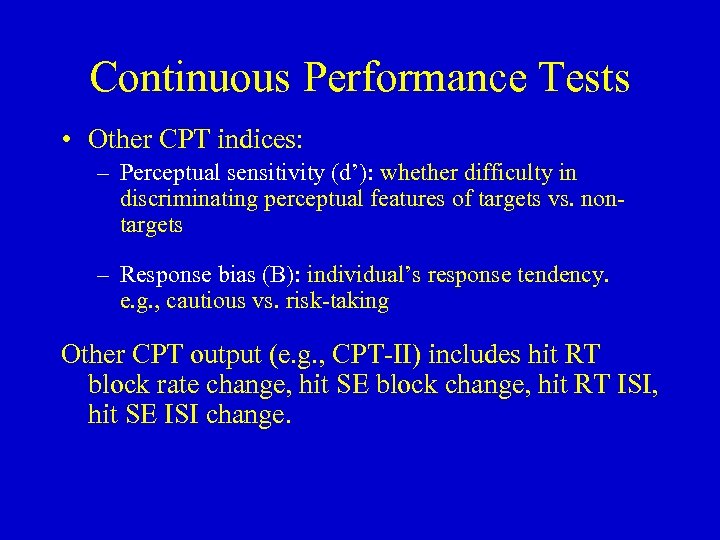 Continuous Performance Tests

• Other CPT indices:

– Perceptual sensitivity (d’): whether difficulty in discriminating perceptual features of targets vs. non-targets

– Response bias (B): individual’s response tendency. e.g., cautious vs. risk-taking

Other CPT output (e.g., CPT-II) includes hit RT block rate change, hit SE block change, hit RT ISI, hit SE ISI change.